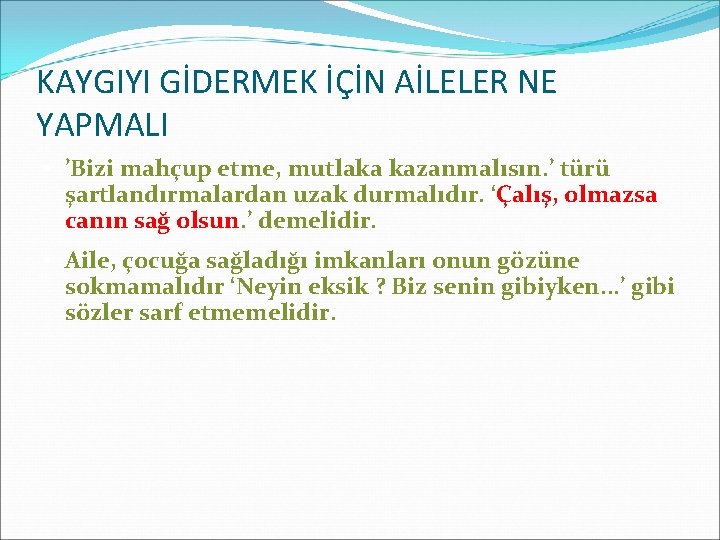 KAYGIYI GİDERMEK İÇİN AİLELER NE YAPMALI

’Bizi mahçup etme, mutlaka kazanmalısın.’ türü şartlandırmalardan uzak durmalıdır. ‘Çalış, olmazsa canın sağ olsun.’ demelidir.

Aile, çocuğa sağladığı imkanları onun gözüne sokmamalıdır ‘Neyin eksik ? Biz senin gibiyken…’ gibi sözler sarf etmemelidir.